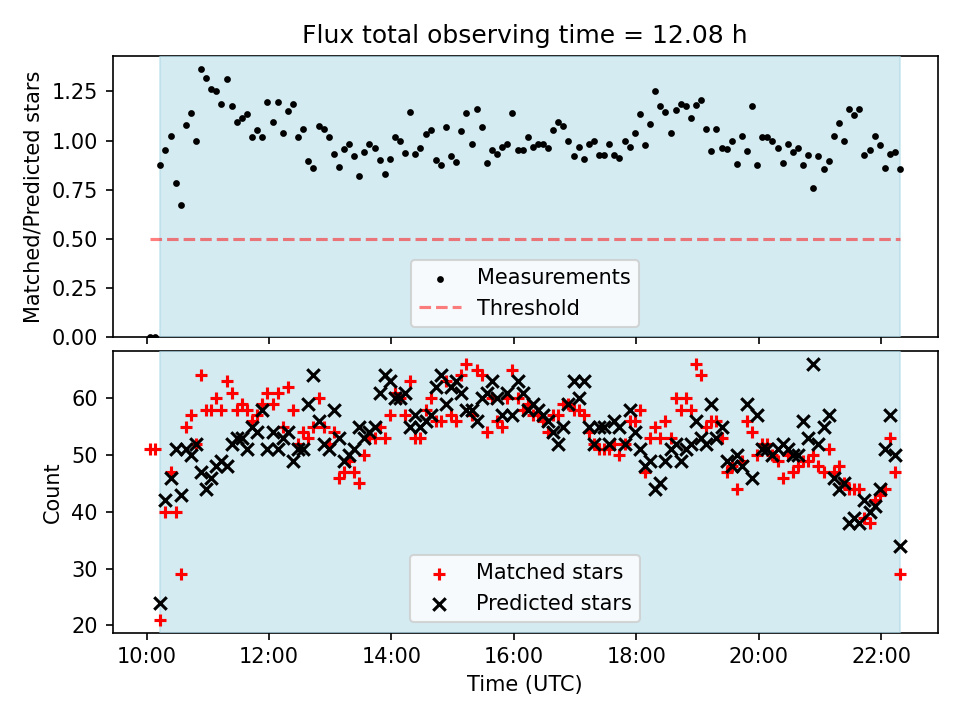 Flux total observing time = 12.08 h

Matched/Predicted stars

1.25
1.00
0.75
0.50
0.25
0.00

Measurements
Threshold

Count

60
50
40
30
20

Matched stars
Predicted stars

10:00
12:00
14:00
16:00
18:00
20:00
22:00

Time (UTC)